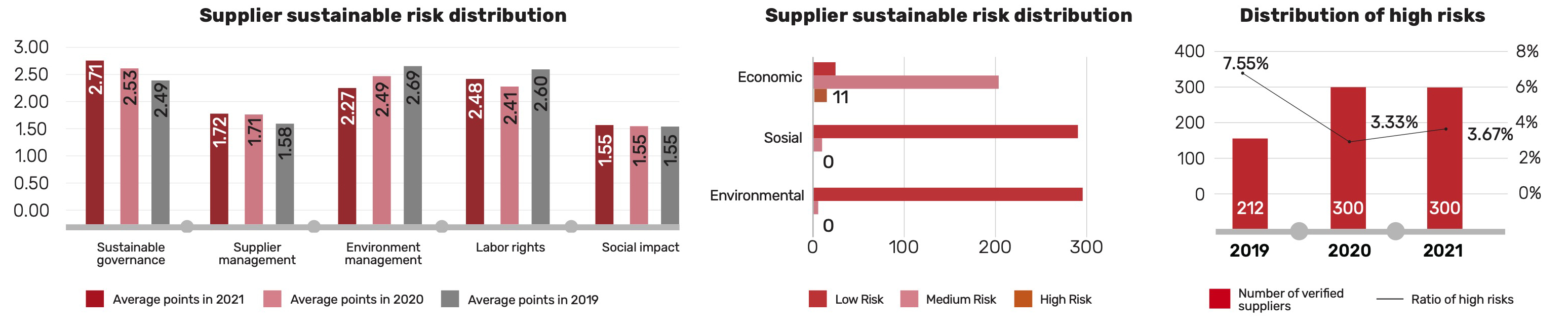 Supplier sustainable risk distribution

3.00
2.50
2.00
1.50
1.00
0.50
0.00

2.71 2.53 2.49
1.72 1.71 1.58
2.27 2.49 2.69
2.48 2.41 2.60
1.55 1.55 1.55

Sustainable governance
Supplier management
Environment management
Labor rights
Social impact

Average points in 2021
Average points in 2020
Average points in 2019

Supplier sustainable risk distribution

Economic
11
Sosial
0
Environmental
0

0 100 200 300

Low Risk
Medium Risk
High Risk

Distribution of high risks

400
300
200
100
0

8%
6%
4%
2%
0%

7.55%
3.33%
3.67%

212
300
300

2019
2020
2021

Number of verified suppliers
Ratio of high risks